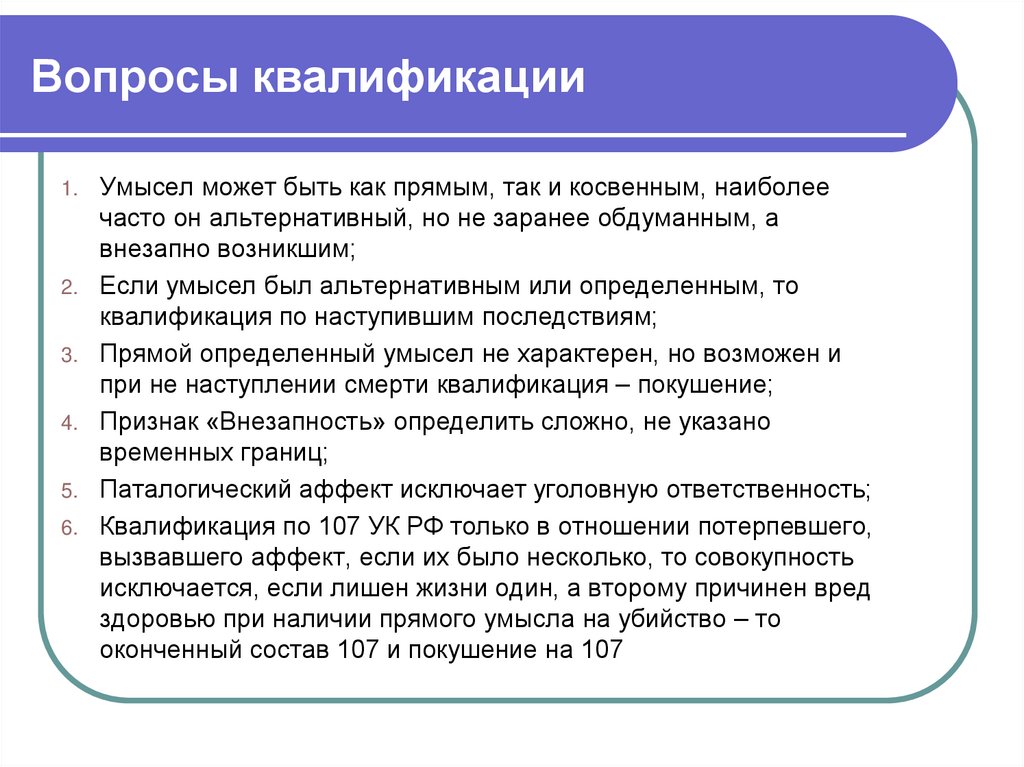 Вопросы квалификации

1. Умысел может быть как прямым, так и косвенным, наиболее часто он альтернативный, но не заранее обдуманным, а внезапно возникшим;
2. Если умысел был альтернативным или определенным, то квалификация по наступившим последствиям;
3. Прямой определенный умысел не характерен, но возможен и при не наступлении смерти квалификация – покушение;
4. Признак «Внезапность» определить сложно, не указано временных границ;
5. Паталогический аффект исключает уголовную ответственность;
6. Квалификация по 107 УК РФ только в отношении потерпевшего, вызвавшего аффект, если их было несколько, то совокупность исключается, если лишен жизни один, а второму причинен вред здоровью при наличии прямого умысла на убийство – то оконченный состав 107 и покушение на 107